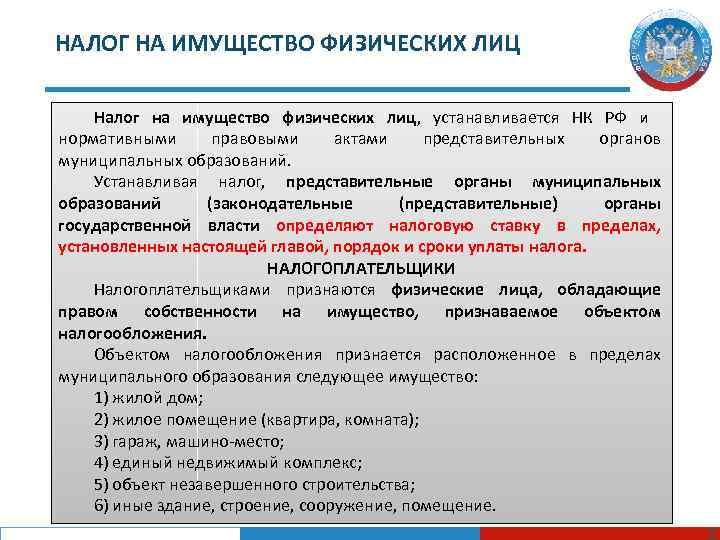 НАЛОГ НА ИМУЩЕСТВО ФИЗИЧЕСКИХ ЛИЦ

Налог на имущество физических лиц, устанавливается НК РФ и нормативными правовыми актами представительных органов муниципальных образований.

Устанавливая налог, представительные органы муниципальных образований (законодательные (представительные) органы государственной власти определяют налоговую ставку в пределах, установленных настоящей главой, порядок и сроки уплаты налога.

НАЛОГОПЛАТЕЛЬЩИКИ

Налогоплательщиками признаются физические лица, обладающие правом собственности на имущество, признаваемое объектом налогообложения.

Объектом налогообложения признается расположенное в пределах муниципального образования следующее имущество:

1) жилой дом;

2) жилое помещение (квартира, комната);

3) гараж, машино-место;

4) единый недвижимый комплекс;

5) объект незавершенного строительства;

6) иные здание, строение, сооружение, помещение.